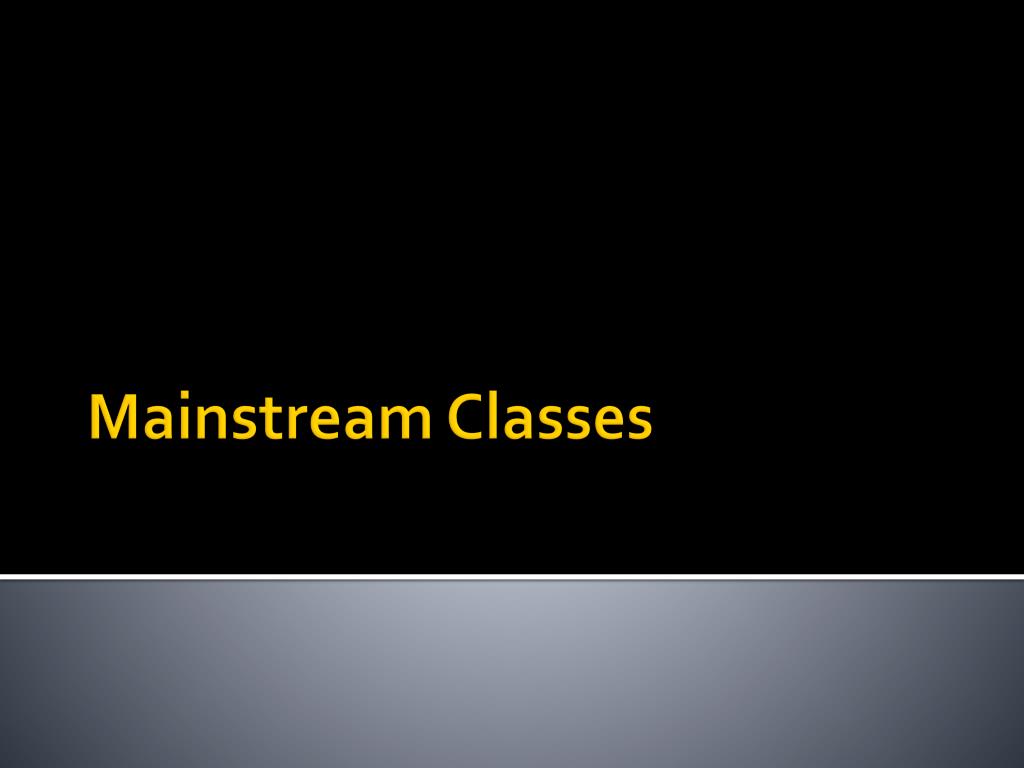 Mainstream Classes